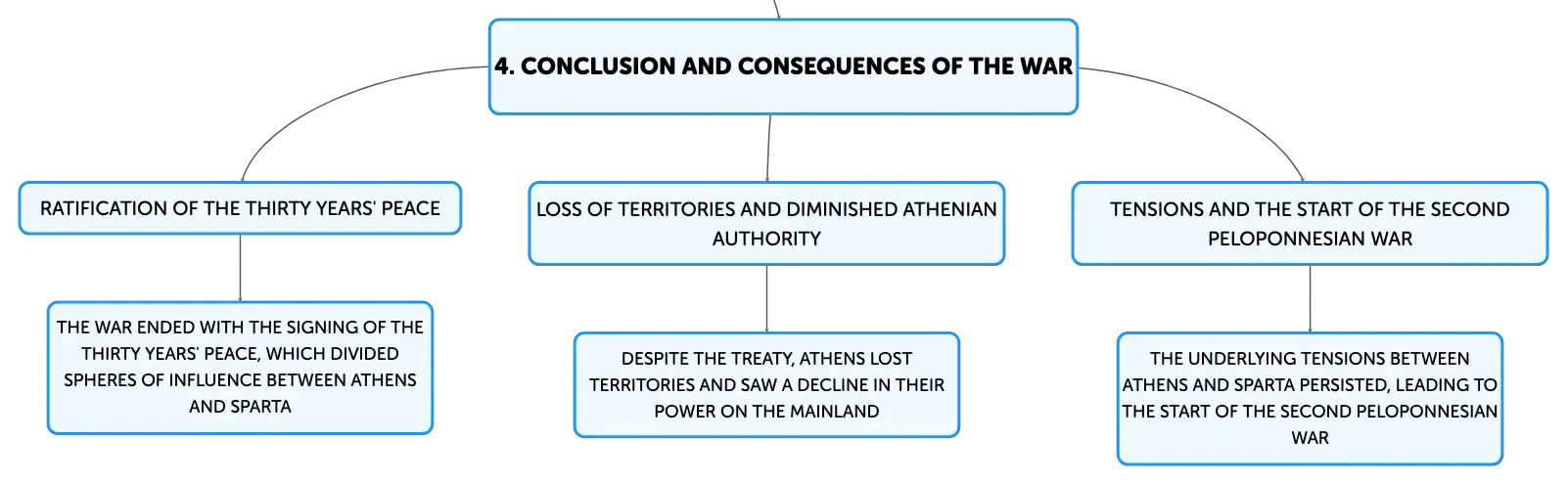 4. CONCLUSION AND CONSEQUENCES OF THE WAR

RATIFICATION OF THE THIRTY YEARS' PEACE

THE WAR ENDED WITH THE SIGNING OF THE THIRTY YEARS' PEACE, WHICH DIVIDED SPHERES OF INFLUENCE BETWEEN ATHENS AND SPARTA

LOSS OF TERRITORIES AND DIMINISHED ATHENIAN AUTHORITY

DESPITE THE TREATY, ATHENS LOST TERRITORIES AND SAW A DECLINE IN THEIR POWER ON THE MAINLAND

TENSIONS AND THE START OF THE SECOND PELOPONNESIAN WAR

THE UNDERLYING TENSIONS BETWEEN ATHENS AND SPARTA PERSISTED, LEADING TO THE START OF THE SECOND PELOPONNESIAN WAR